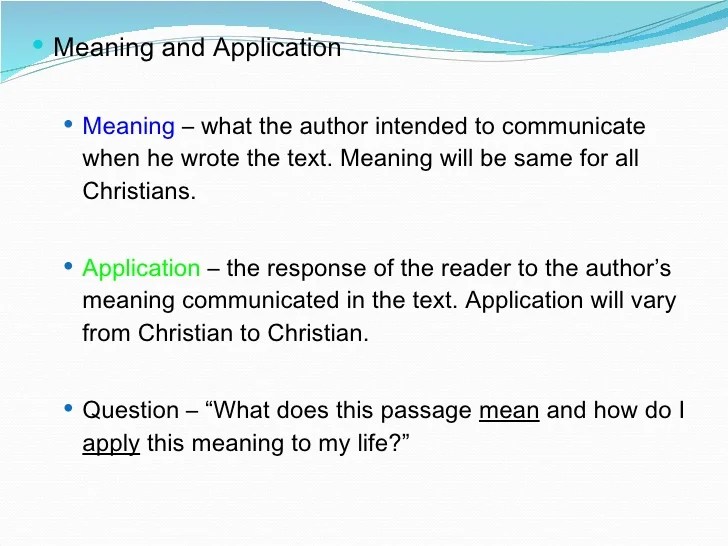 • Meaning and Application

• Meaning – what the author intended to communicate when he wrote the text. Meaning will be same for all Christians.

• Application – the response of the reader to the author’s meaning communicated in the text. Application will vary from Christian to Christian.

• Question – “What does this passage mean and how do I apply this meaning to my life?”